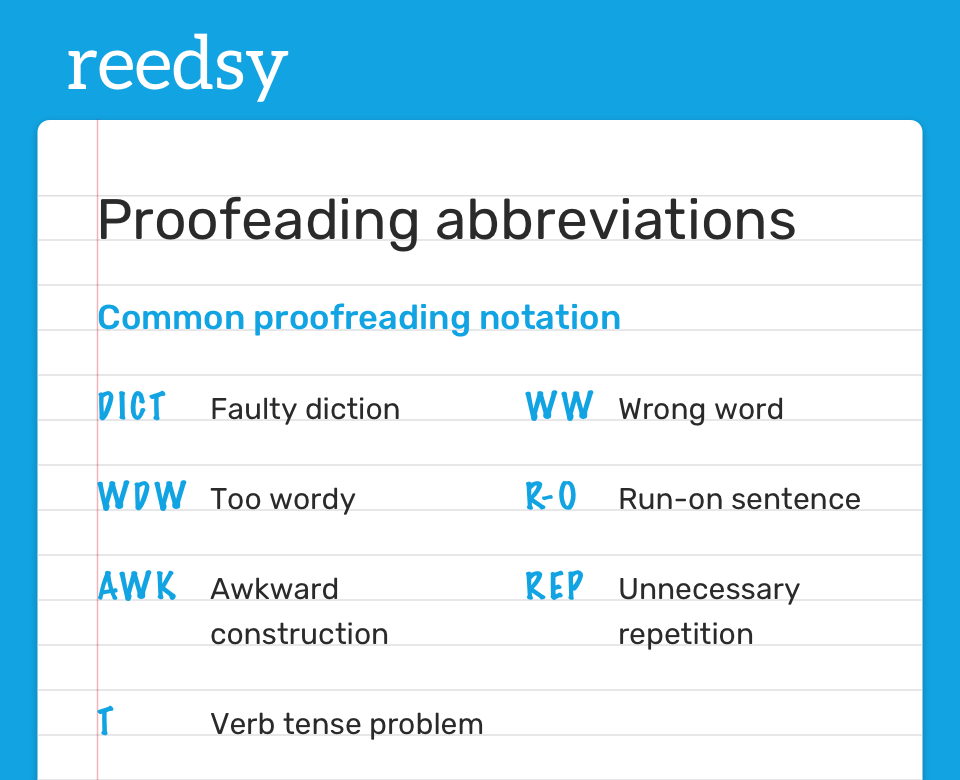 reedsy

Proofeading abbreviations

Common proofreading notation

DICT Faulty diction

WDW Too wordy

AWK Awkward construction

T Verb tense problem

WW Wrong word

R-O Run-on sentence

REP Unnecessary repetition